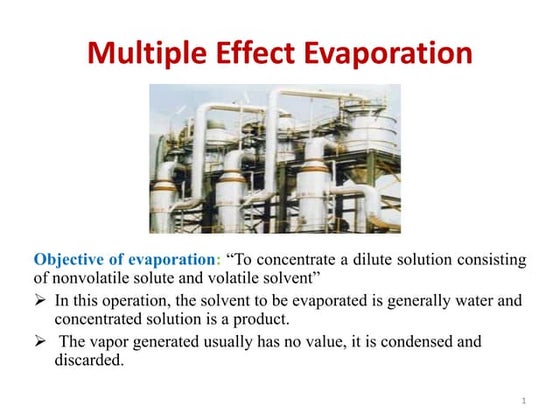 Multiple Effect Evaporation

Objective of evaporation: “To concentrate a dilute solution consisting of nonvolatile solute and volatile solvent”

➢ In this operation, the solvent to be evaporated is generally water and concentrated solution is a product.

➢ The vapor generated usually has no value, it is condensed and discarded.

1